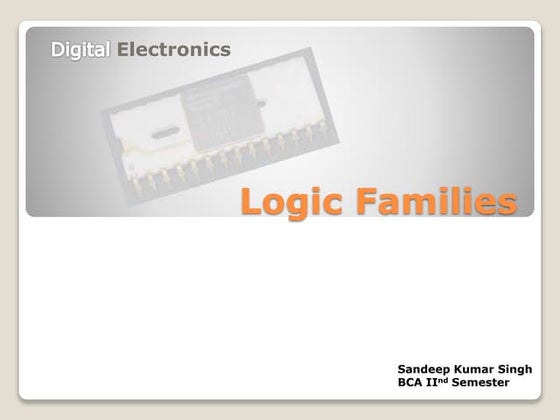 Digital Electronics

Logic Families

Sandeep Kumar Singh
BCA II$^{nd}$ Semester